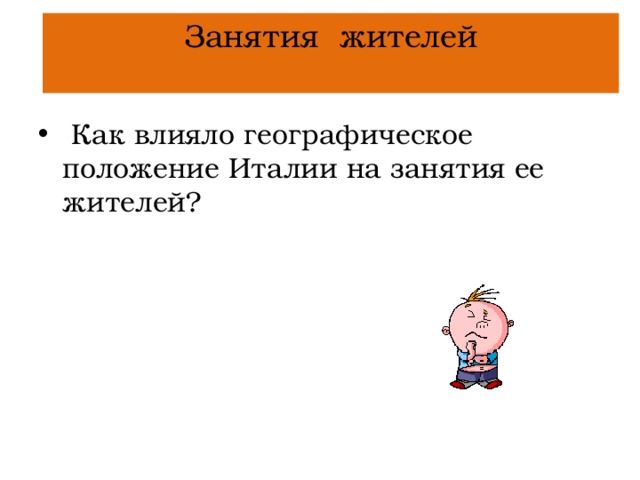 Занятия жителей

• Как влияло географическое положение Италии на занятия ее жителей?